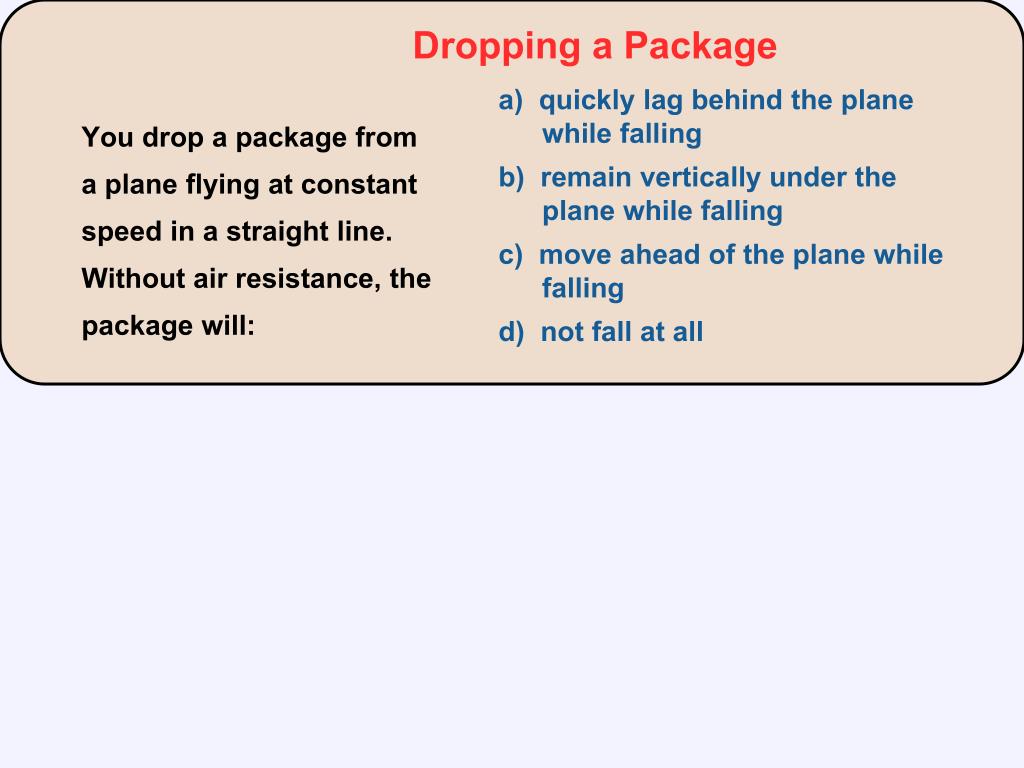 Dropping a Package

You drop a package from a plane flying at constant speed in a straight line. Without air resistance, the package will:

a) quickly lag behind the plane while falling

b) remain vertically under the plane while falling

c) move ahead of the plane while falling

d) not fall at all